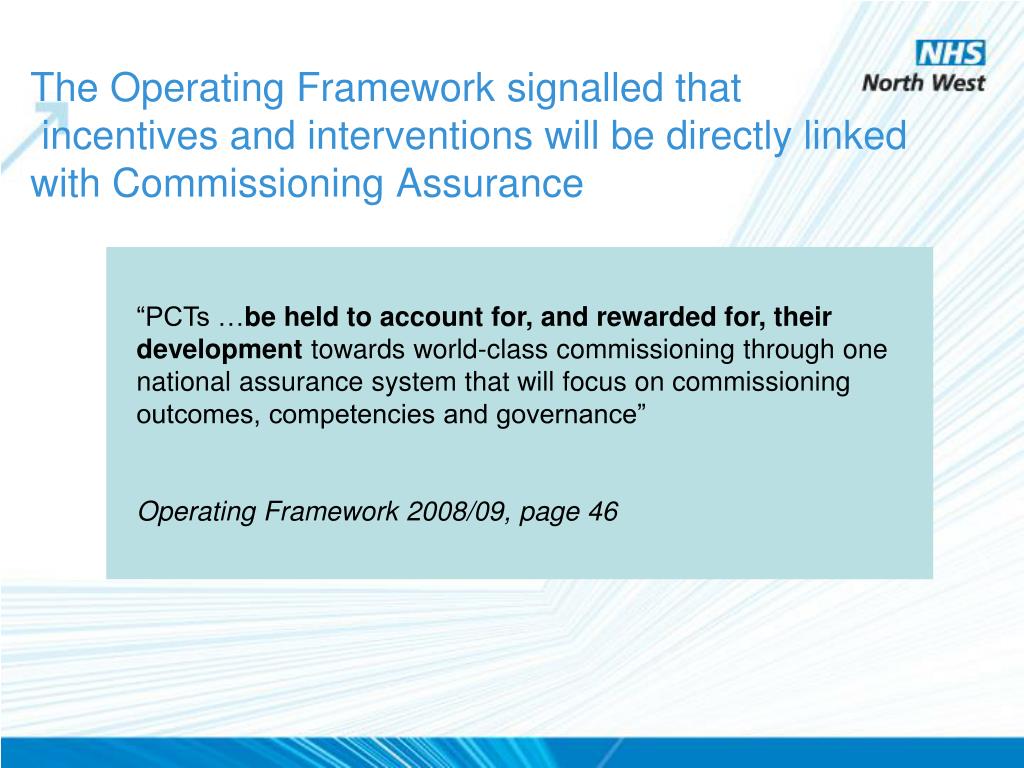 NHS
North West

The Operating Framework signalled that incentives and interventions will be directly linked with Commissioning Assurance

“PCTs …be held to account for, and rewarded for, their development towards world-class commissioning through one national assurance system that will focus on commissioning outcomes, competencies and governance”

Operating Framework 2008/09, page 46